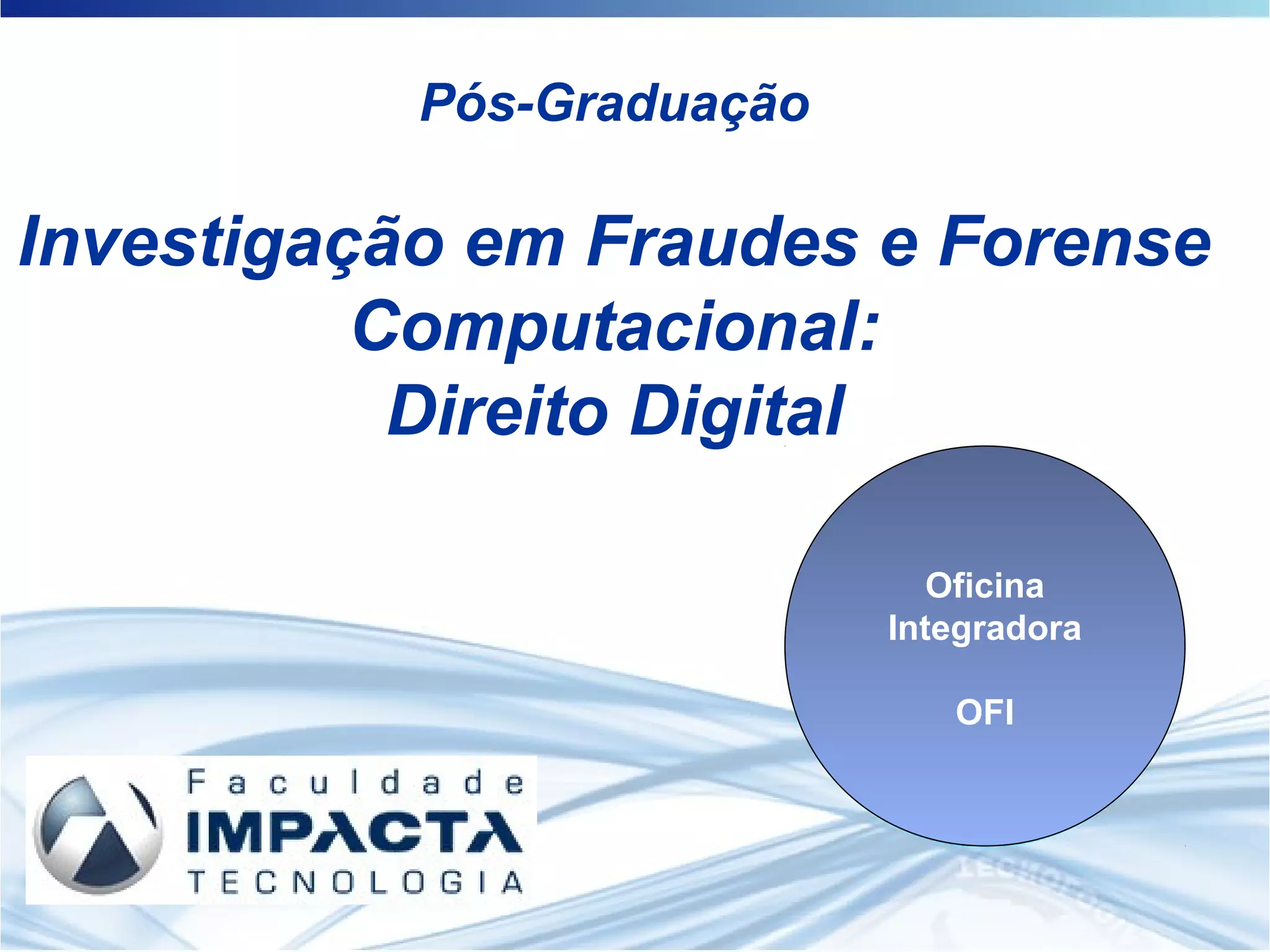 Pós-Graduação

Investigação em Fraudes e Forense Computacional:
Direito Digital

Oficina Integradora

OFI

Faculdade
IMPACTA
TECNOLOGIA